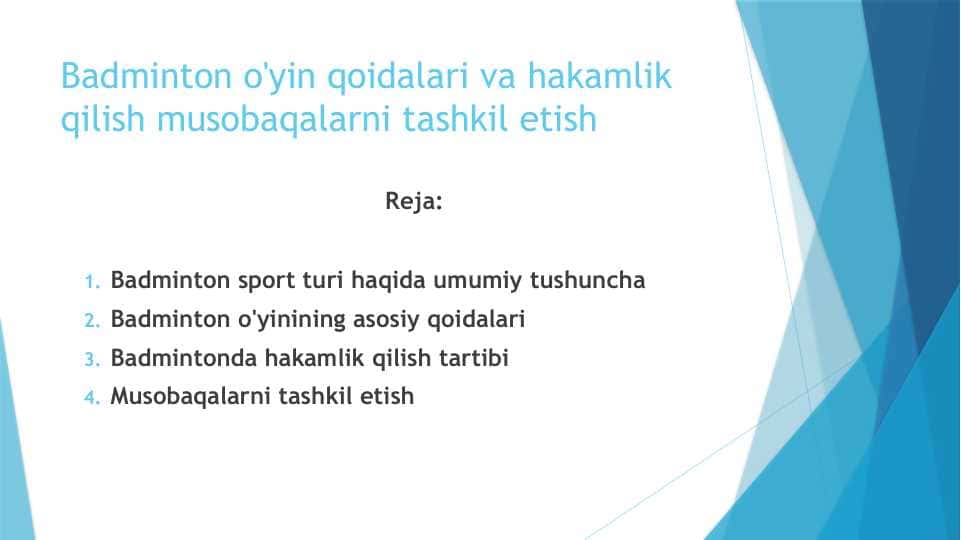 Badminton o'yin qoidalari va hakamlik qilish musobaqalarni tashkil etish

Reja:

1. Badminton sport turi haqida umumiy tushuncha
2. Badminton o'yinining asosiy qoidalari
3. Badmintonda hakamlik qilish tartibi
4. Musobaqalarni tashkil etish